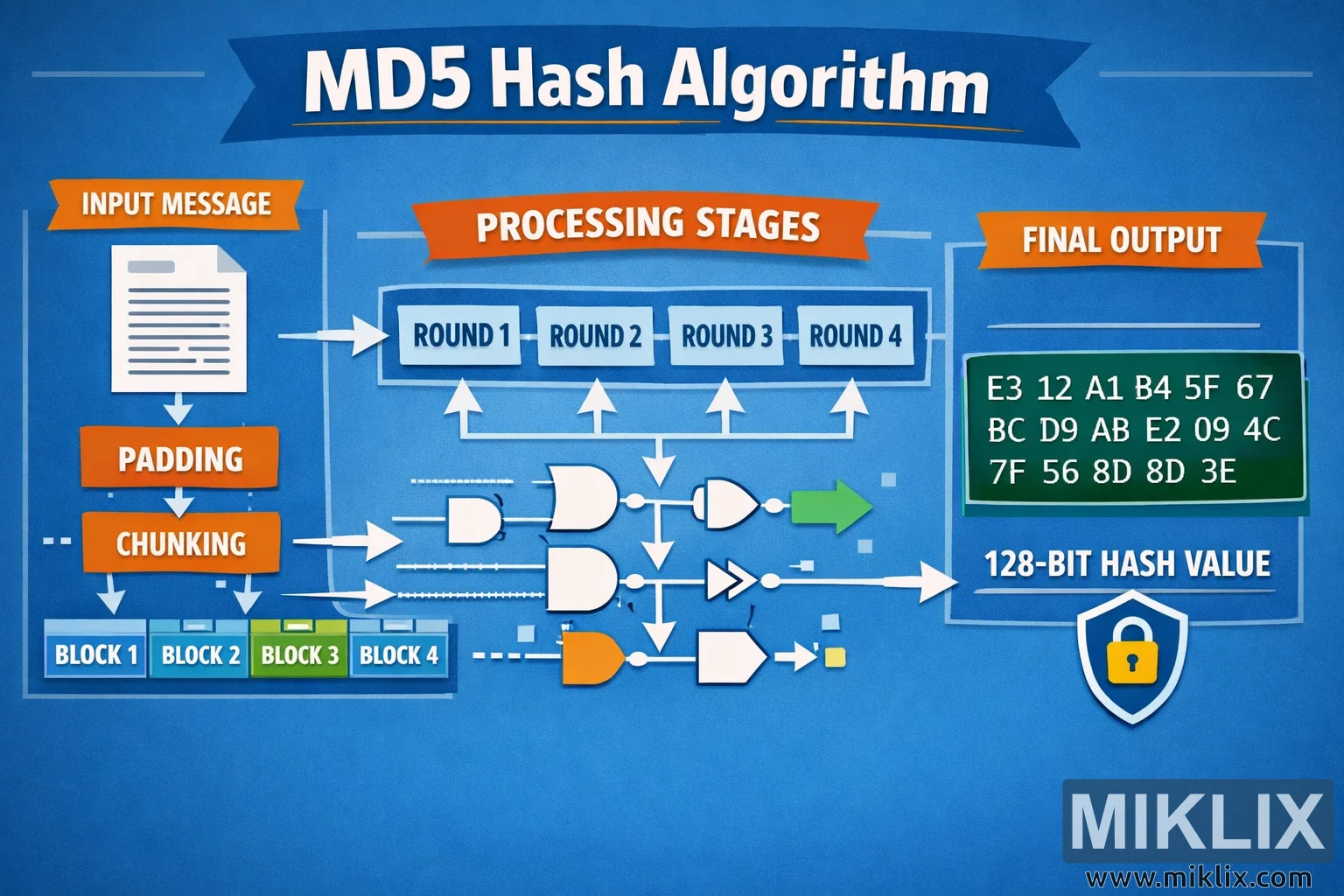 MD5 Hash Algorithm

INPUT MESSAGE

PADDING

CHUNKING

BLOCK 1 BLOCK 2 BLOCK 3 BLOCK 4

PROCESSING STAGES

ROUND 1 ROUND 2 ROUND 3 ROUND 4

FINAL OUTPUT

E3 12 A1 B4 5F 67
BC D9 AB E2 09 4C
7F 56 8D 8D 3E

128-BIT HASH VALUE

MIKLIX
www.miklix.com